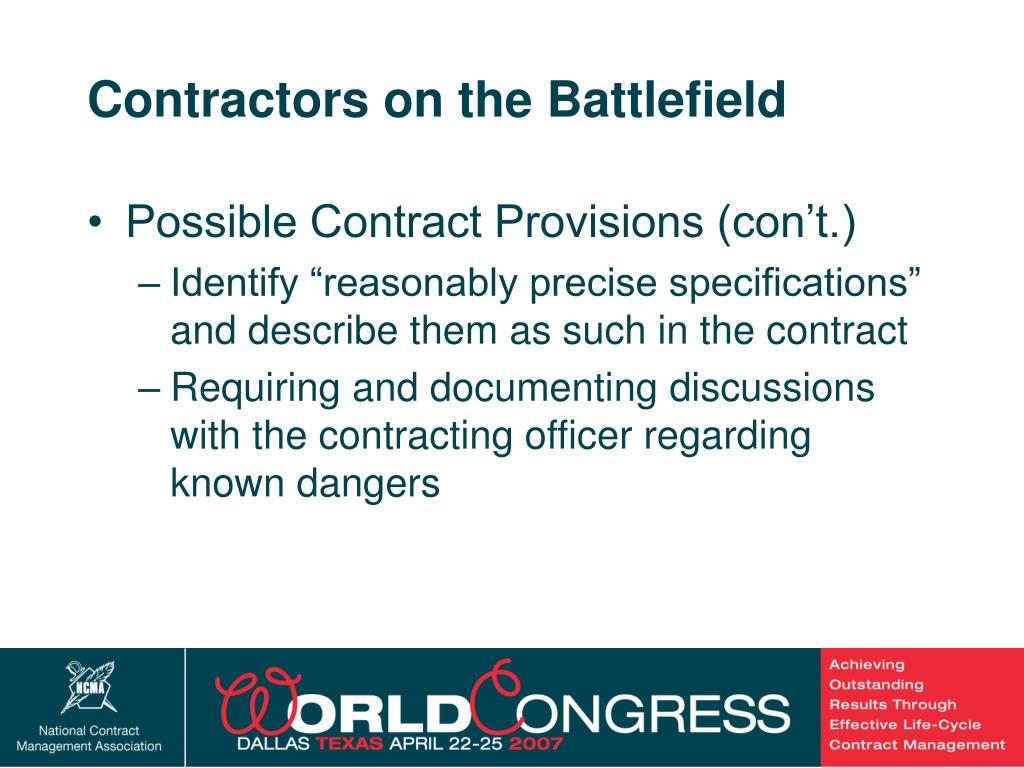 Contractors on the Battlefield

• Possible Contract Provisions (con’t.)
– Identify “reasonably precise specifications” and describe them as such in the contract
– Requiring and documenting discussions with the contracting officer regarding known dangers

NCMA
National Contract Management Association

WORLD CONGRESS
DALLAS TEXAS APRIL 22-25 2007

Achieving Outstanding Results Through Effective Life-Cycle Contract Management